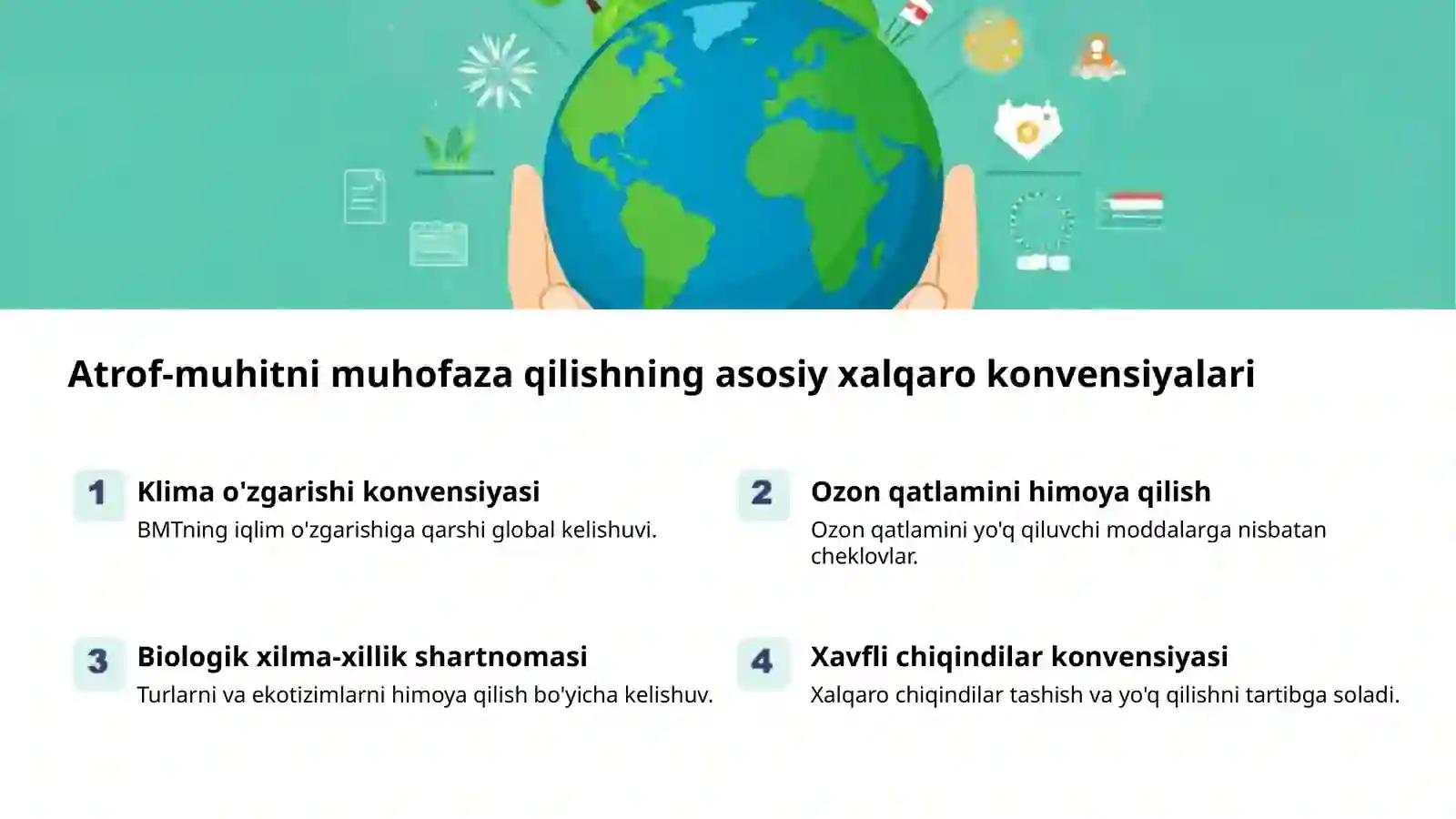 Atrof-muhitni muhofaza qilishning asosiy xalqaro konvensiyalari

1 Klima o'zgarishi konvensiyasi
BMTning iqlim o'zgarishiga qarshi global kelishuvi.

2 Ozon qatlamini himoya qilish
Ozon qatlamini yo'q qiluvchi moddalarga nisbatan cheklovlar.

3 Biologik xilma-xillik shartnomasi
Turlarni va ekotizimlarni himoya qilish bo'yicha kelishuv.

4 Xavfli chiqindilar konvensiyasi
Xalqaro chiqindilar tashish va yo'q qilishni tartibga soladi.